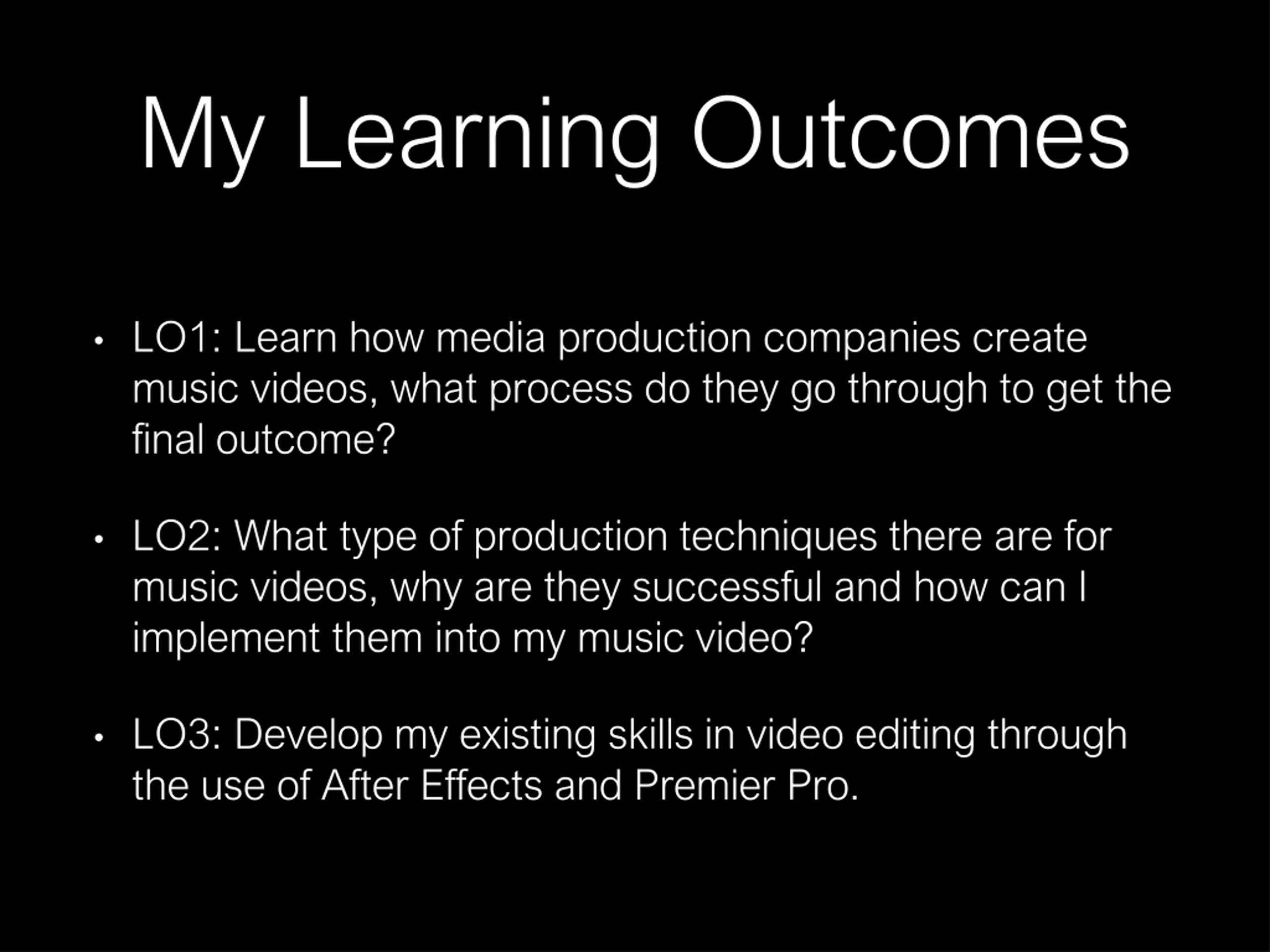 My Learning Outcomes

• LO1: Learn how media production companies create music videos, what process do they go through to get the final outcome?

• LO2: What type of production techniques there are for music videos, why are they successful and how can I implement them into my music video?

• LO3: Develop my existing skills in video editing through the use of After Effects and Premier Pro.